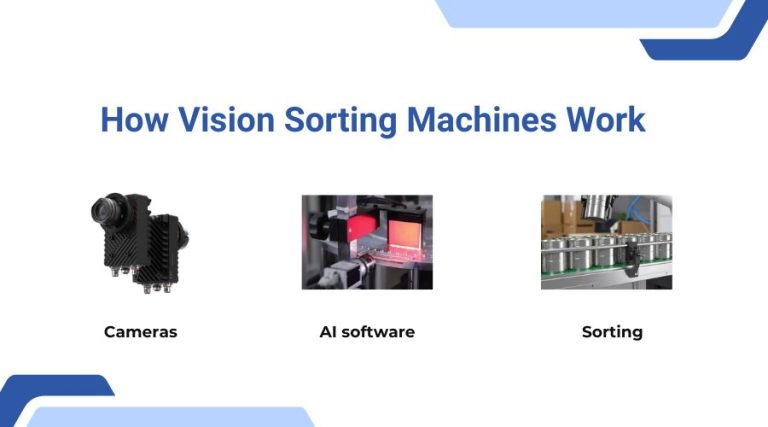 How Vision Sorting Machines Work

Cameras

AI software

Sorting